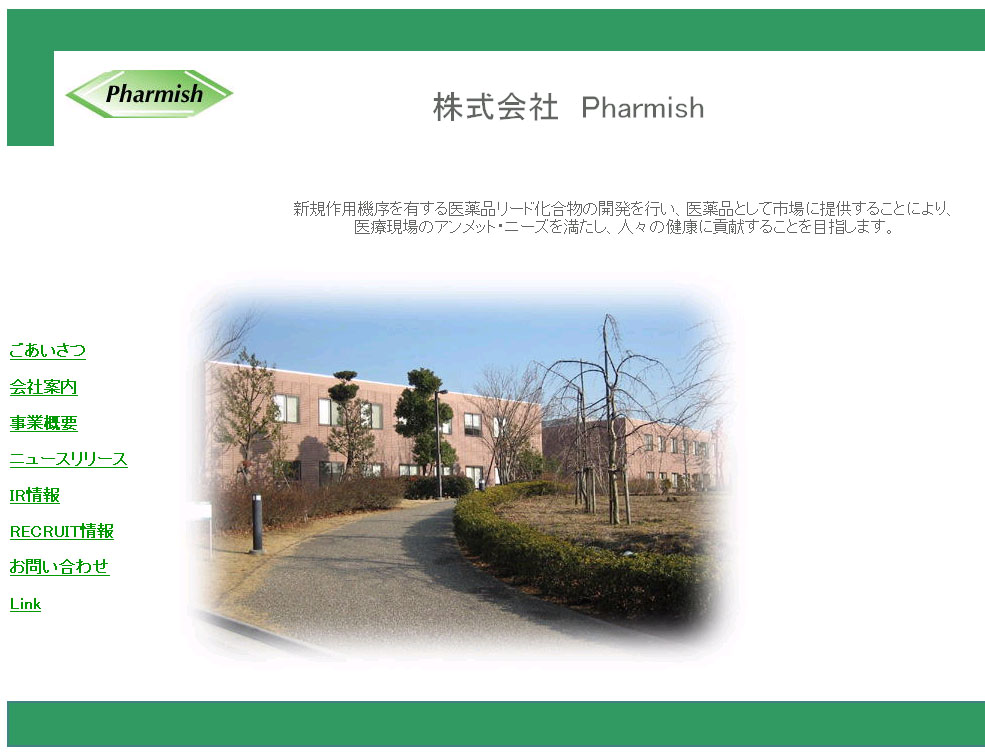 Pharmish

株式会社 Pharmish

新規作用機序を有する医薬品リード化合物の開発を行い、医薬品として市場に提供することにより、医療現場のアンメット・ニーズを満たし、人々の健康に貢献することを目指します。

ごあいさつ
会社案内
事業概要
ニュースリリース
IR情報
RECRUIT情報
お問い合わせ
Link